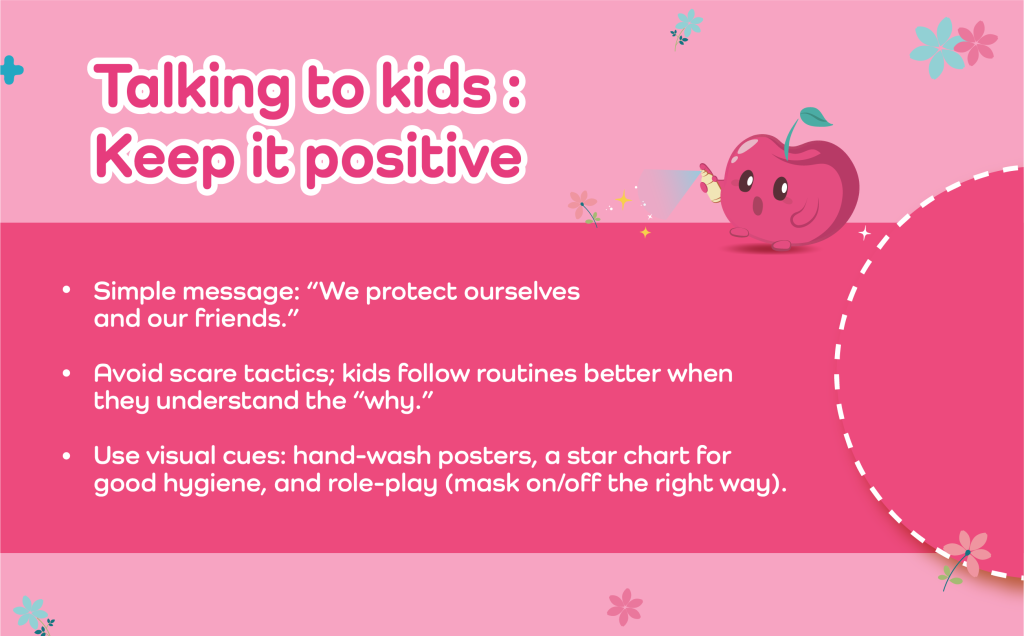 Talking to kids :
Keep it positive

• Simple message: “We protect ourselves and our friends.”

• Avoid scare tactics; kids follow routines better when they understand the “why.”

• Use visual cues: hand-wash posters, a star chart for good hygiene, and role-play (mask on/off the right way).